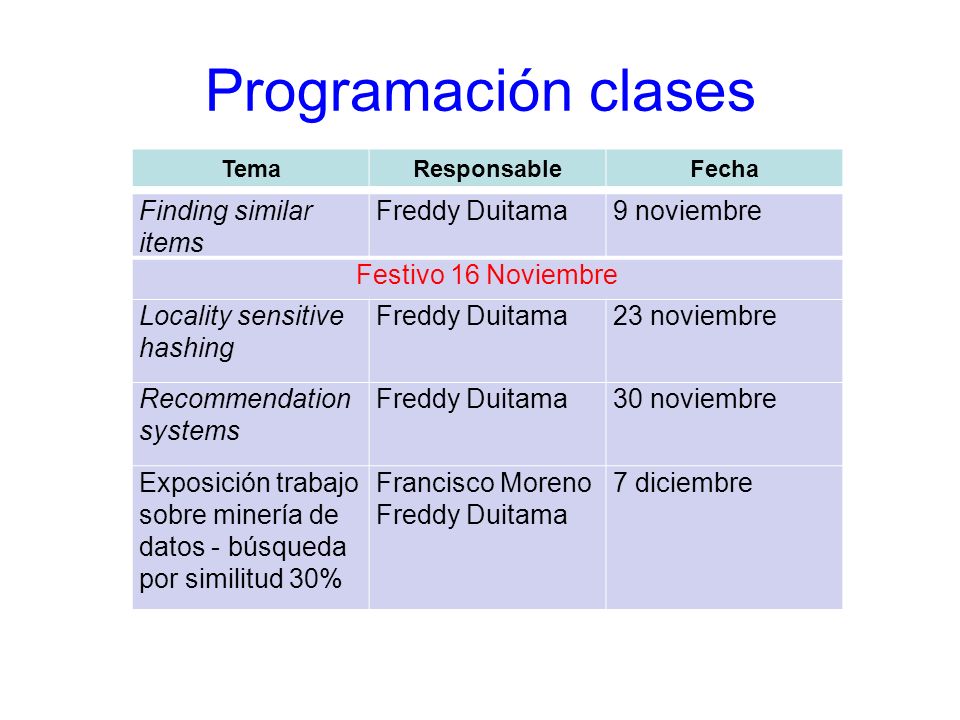 Programación clases

| Tema | Responsable | Fecha |
|---|---|---|
| Finding similar items | Freddy Duitama | 9 noviembre |
| Festivo 16 Noviembre | | |
| Locality sensitive hashing | Freddy Duitama | 23 noviembre |
| Recommendation systems | Freddy Duitama | 30 noviembre |
| Exposición trabajo sobre minería de datos - búsqueda por similitud 30% | Francisco Moreno Freddy Duitama | 7 diciembre |